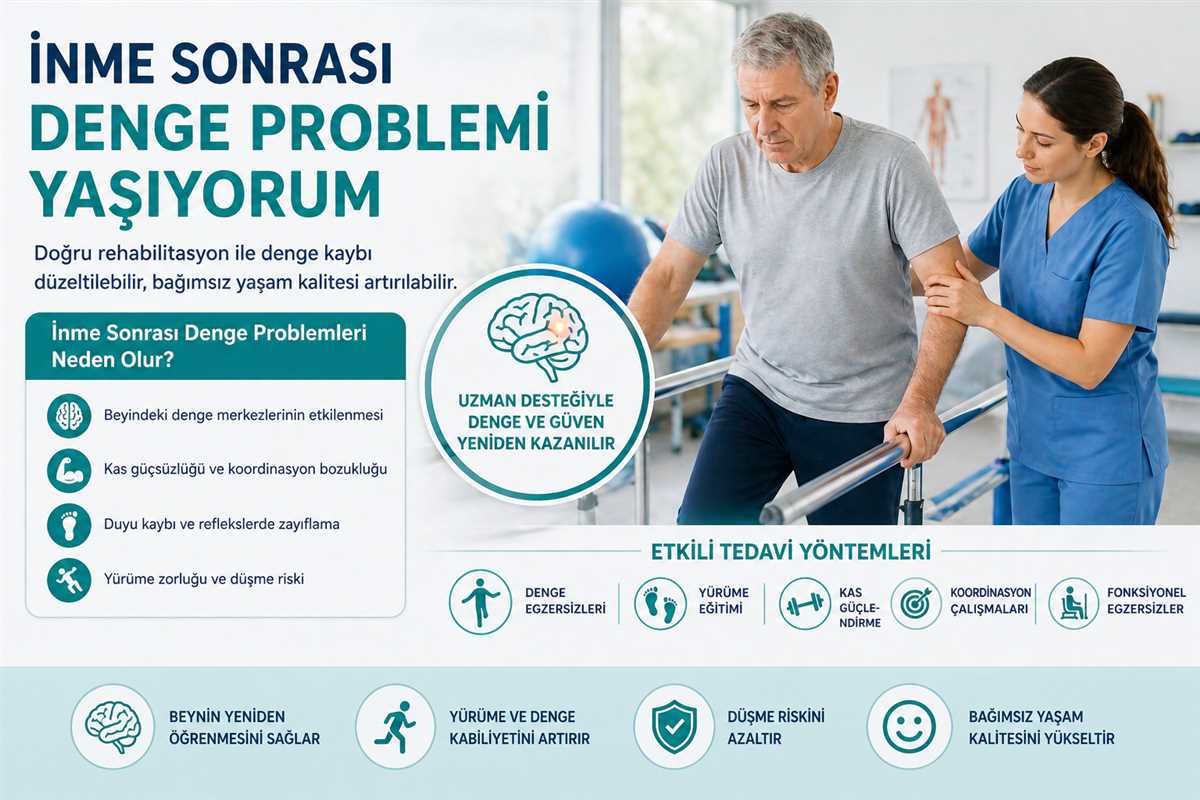 İNME SONRASI DENGE PROBLEMİ YAŞIYORUM

Doğru rehabilitasyon ile denge kaybı düzeltilebilir, bağımsız yaşam kalitesi artırılabilir.

İnme Sonrası Denge Problemleri Neden Olur?

Beyindeki denge merkezlerinin etkilenmesi

Kas güçsüzlüğü ve koordinasyon bozukluğu

Duyu kaybı ve reflekslerde zayıflama

Yürüme zorluğu ve düşme riski

UZMAN DESTEĞİYLE DENGE VE GÜVEN YENİDEN KAZANILIR

ETKİLİ TEDAVİ YÖNTEMLERİ

DENGE EGZERSİZLERİ

YÜRÜME EĞİTİMİ

KAS GÜÇLENDİRME

KOORDİNASYON ÇALIŞMALARI

FONKSİYONEL EGZERSİZLER

BEYNİN YENİDEN ÖĞRENMESİNİ SAĞLAR

YÜRÜME VE DENGE KABİLİYETİNİ ARTIRIR

DÜŞME RİSKİNİ AZALTIR

BAĞIMSIZ YAŞAM KALİTESİNİ YÜKSELTİR